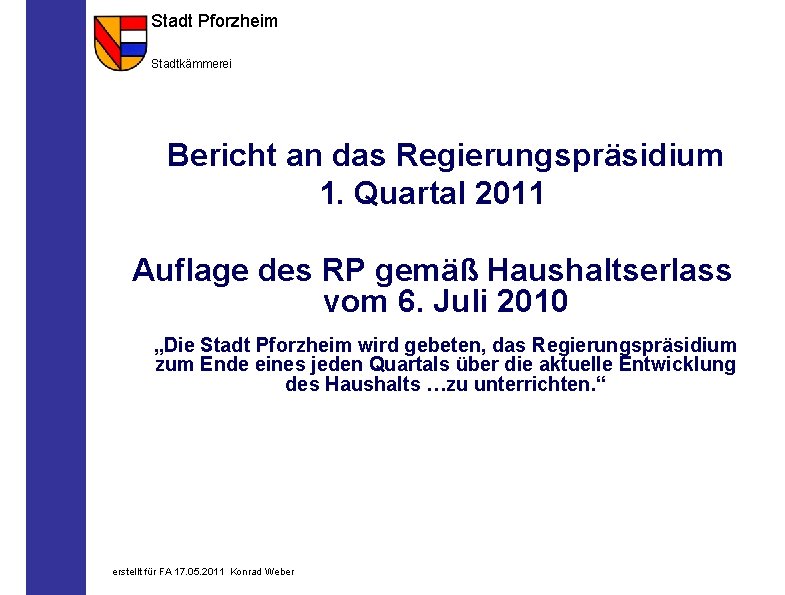 Stadt Pforzheim

Stadtkämmerei

Bericht an das Regierungspräsidium
1. Quartal 2011

Auflage des RP gemäß Haushaltserlass vom 6. Juli 2010

„Die Stadt Pforzheim wird gebeten, das Regierungspräsidium zum Ende eines jeden Quartals über die aktuelle Entwicklung des Haushalts …zu unterrichten.“

erstellt für FA 17.05.2011 Konrad Weber